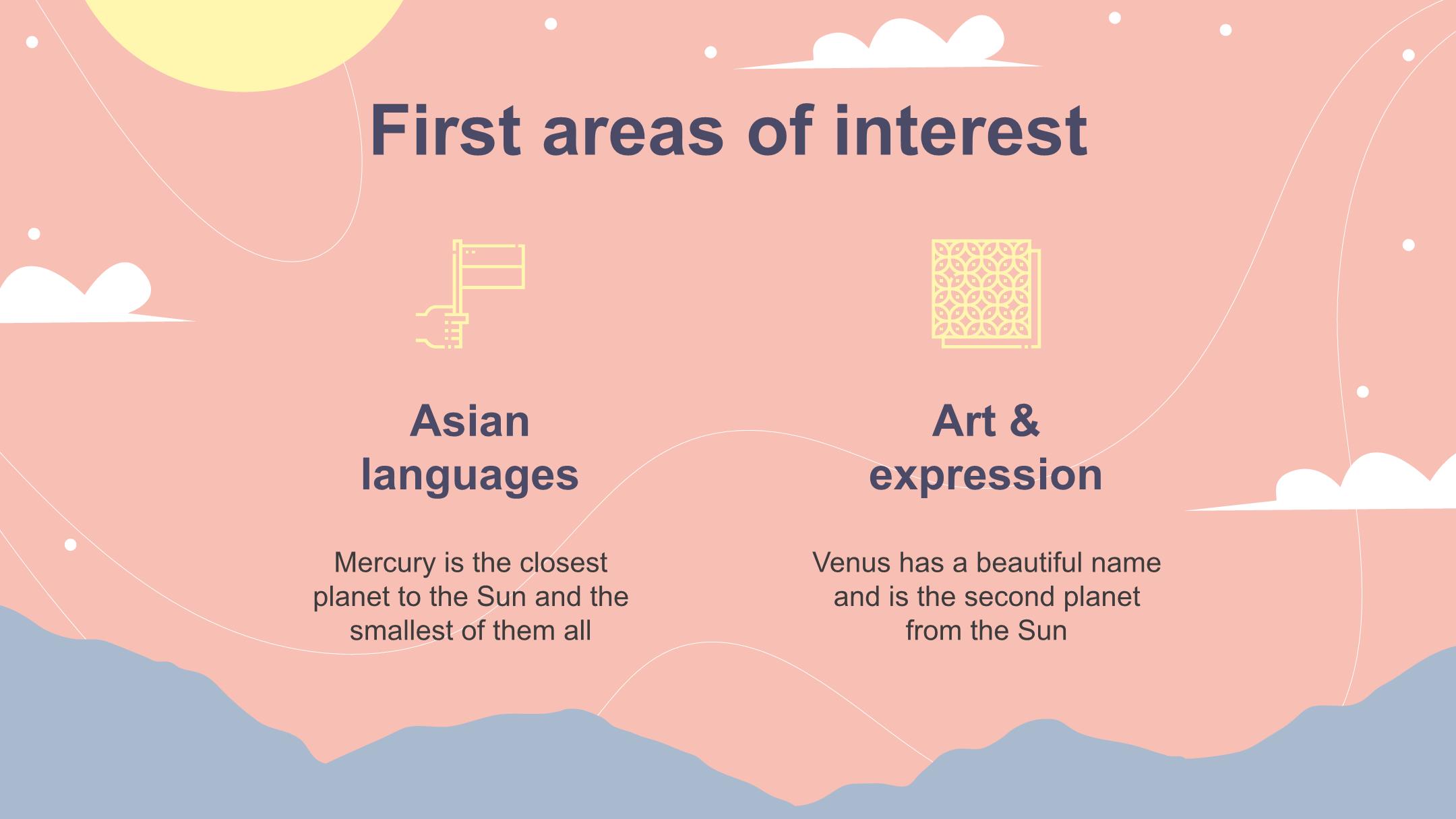 First areas of interest

Asian languages

Mercury is the closest planet to the Sun and the smallest of them all

Art & expression

Venus has a beautiful name and is the second planet from the Sun